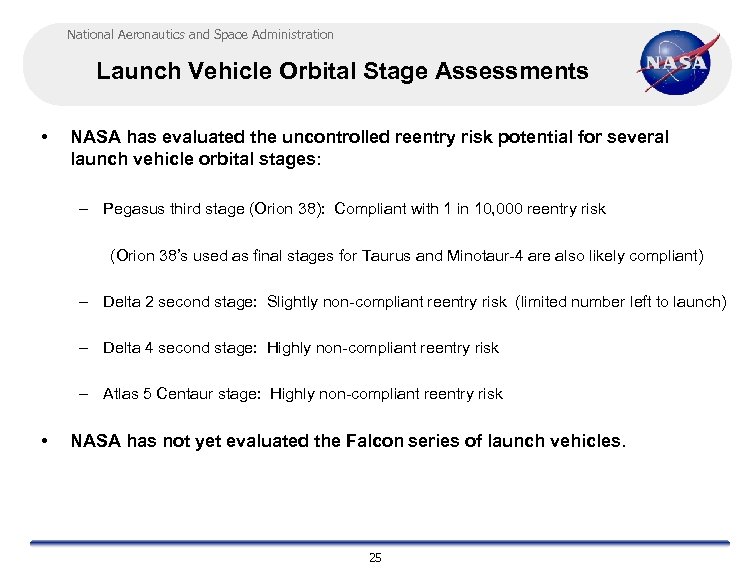 National Aeronautics and Space Administration

Launch Vehicle Orbital Stage Assessments

NASA

• NASA has evaluated the uncontrolled reentry risk potential for several launch vehicle orbital stages:

– Pegasus third stage (Orion 38): Compliant with 1 in 10,000 reentry risk

(Orion 38's used as final stages for Taurus and Minotaur-4 are also likely compliant)

– Delta 2 second stage: Slightly non-compliant reentry risk (limited number left to launch)

– Delta 4 second stage: Highly non-compliant reentry risk

– Atlas 5 Centaur stage: Highly non-compliant reentry risk

• NASA has not yet evaluated the Falcon series of launch vehicles.

25